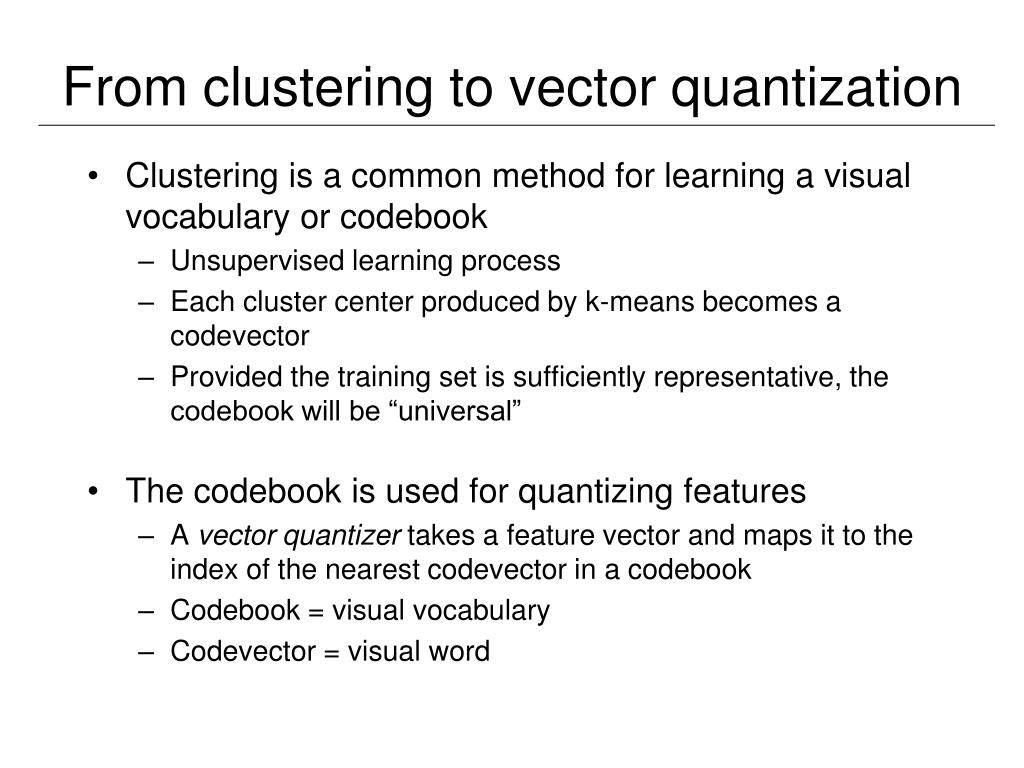 From clustering to vector quantization

• Clustering is a common method for learning a visual vocabulary or codebook
– Unsupervised learning process
– Each cluster center produced by k-means becomes a codevector
– Provided the training set is sufficiently representative, the codebook will be “universal”

• The codebook is used for quantizing features
– A vector quantizer takes a feature vector and maps it to the index of the nearest codevector in a codebook
– Codebook = visual vocabulary
– Codevector = visual word